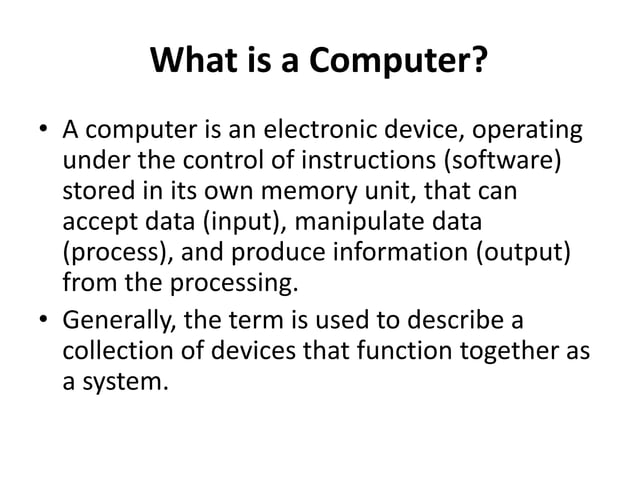 What is a Computer?

• A computer is an electronic device, operating under the control of instructions (software) stored in its own memory unit, that can accept data (input), manipulate data (process), and produce information (output) from the processing.

• Generally, the term is used to describe a collection of devices that function together as a system.